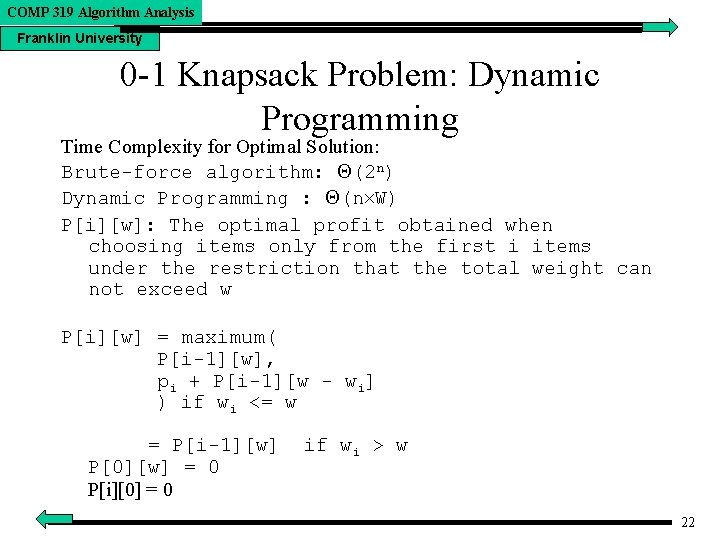 COMP 319 Algorithm Analysis

Franklin University

0-1 Knapsack Problem: Dynamic Programming

Time Complexity for Optimal Solution:

Brute-force algorithm: $\Theta(2^n)$

Dynamic Programming : $\Theta(n \times W)$

P[i][w]: The optimal profit obtained when choosing items only from the first i items under the restriction that the total weight can not exceed w

P[i][w] = maximum(
P[i-1][w],
$p_i$ + P[i-1][w - $w_i$]
) if $w_i$ <= w

= P[i-1][w] if $w_i$ > w
P[0][w] = 0
P[i][0] = 0

22